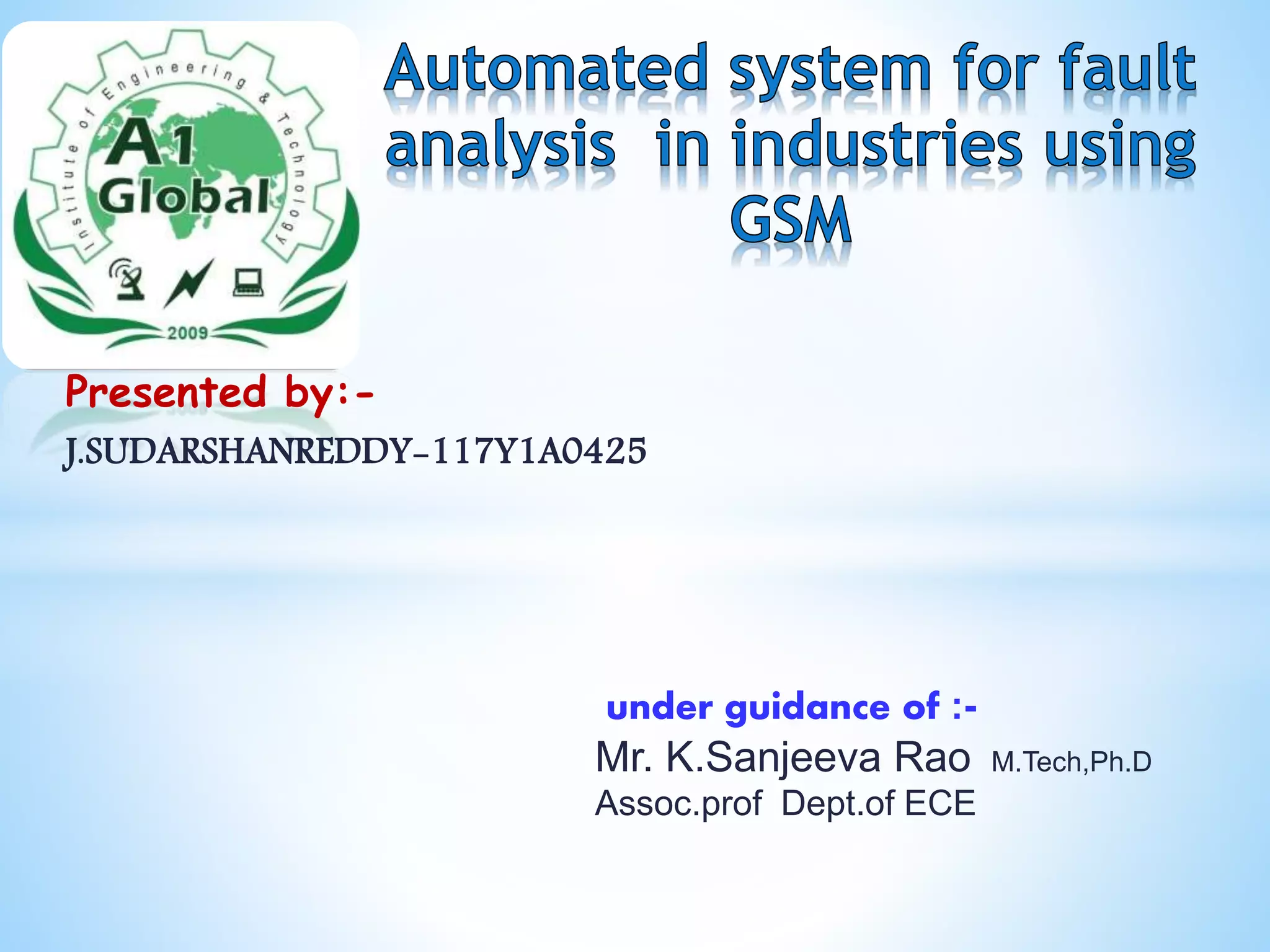 Institute of Engineering & Technology
A1
Global
2009

Automated system for fault analysis in industries using GSM

Presented by:-
J.SUDARSHANREDDY-117Y1A0425

under guidance of :-
Mr. K.Sanjeeva Rao M.Tech,Ph.D
Assoc.prof Dept.of ECE